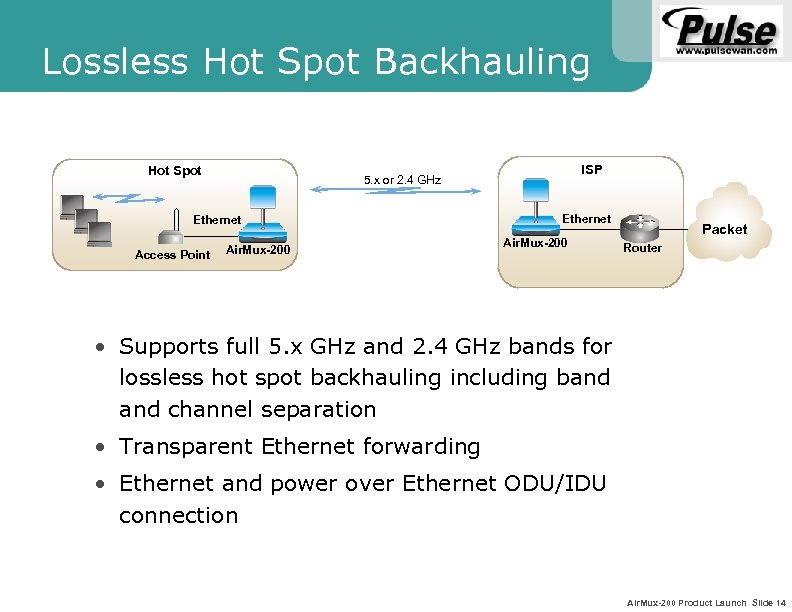 Lossless Hot Spot Backhauling

Pulse
www.pulsewan.com

Hot Spot

Ethernet

Access Point

AirMux-200

5.x or 2.4 GHz

ISP

Ethernet

AirMux-200

Router

Packet

• Supports full 5.x GHz and 2.4 GHz bands for lossless hot spot backhauling including band and channel separation
• Transparent Ethernet forwarding
• Ethernet and power over Ethernet ODU/IDU connection

AirMux-200 Product Launch Slide 14